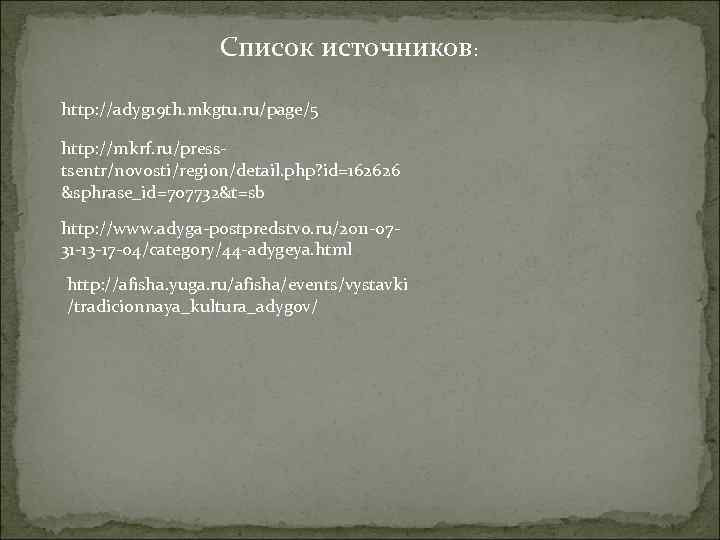 Список источников:

http://adyg19th.mkgtu.ru/page/5

http://mkrf.ru/press-tsentr/novosti/region/detail.php?id=162626&sphrase_id=707732&t=sb

http://www.adyga-postpredstvo.ru/2011-07-31-13-17-04/category/44-adygeya.html

http://afisha.yuga.ru/afisha/events/vystavki/tradicionnaya_kultura_adygov/